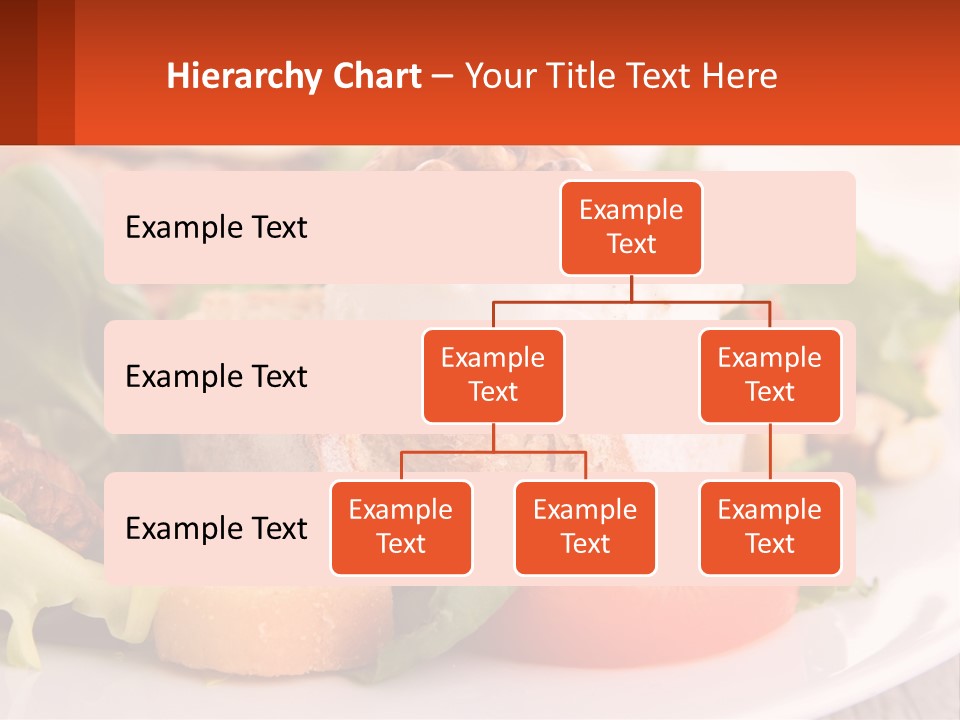 Hierarchy Chart – Your Title Text Here

Example Text

Example Text

Example Text

Example Text

Example Text

Example Text

Example Text

Example Text

Example Text